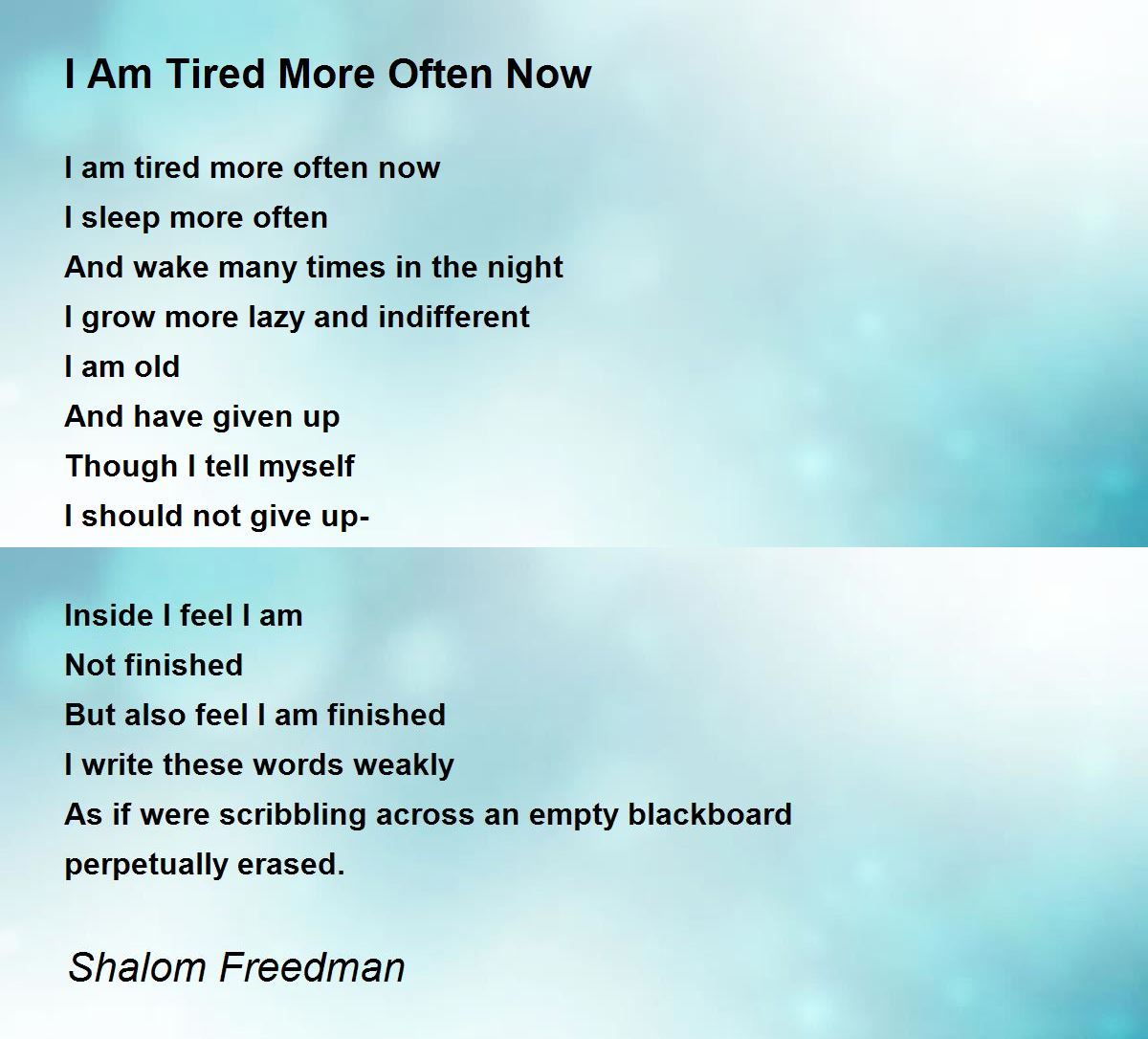 I Am Tired More Often Now

I am tired more often now
I sleep more often
And wake many times in the night
I grow more lazy and indifferent
I am old
And have given up
Though I tell myself
I should not give up-

Inside I feel I am
Not finished
But also feel I am finished
I write these words weakly
As if were scribbling across an empty blackboard
perpetually erased.

Shalom Freedman